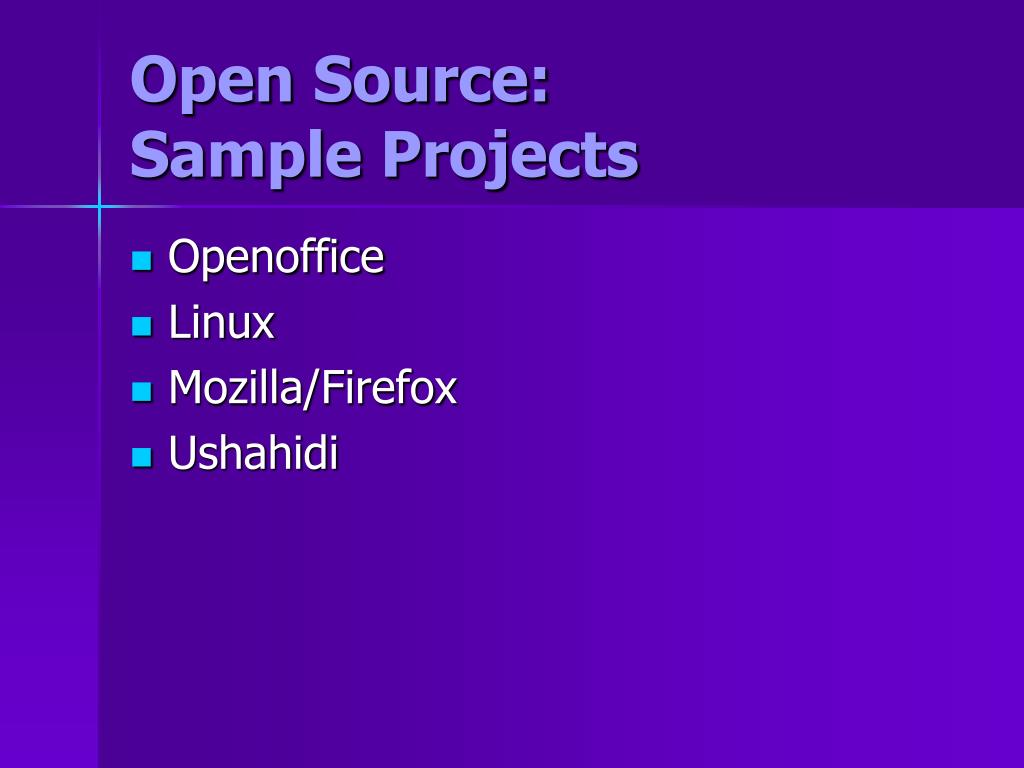 Open Source:
Sample Projects

- Openoffice
- Linux
- Mozilla/Firefox
- Ushahidi